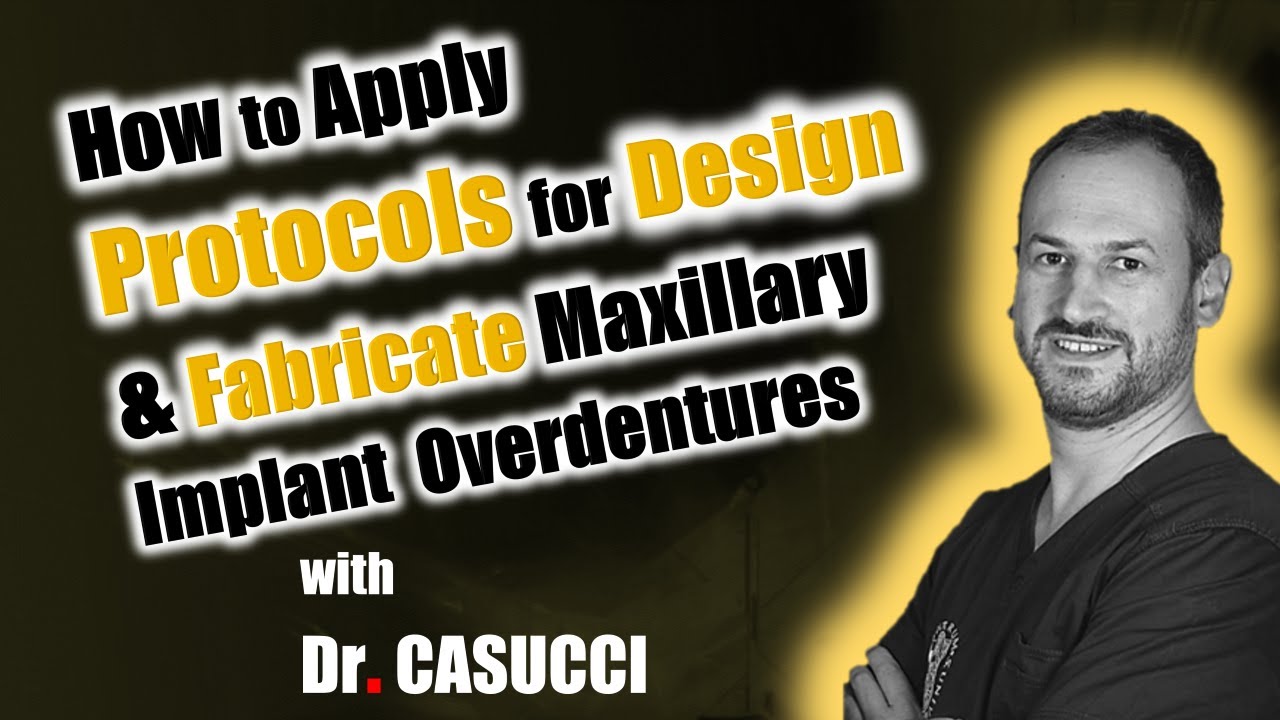 How to Apply Protocols for Design & Fabricate Maxillary Implant Overdentures

with

Dr. CASUCCI